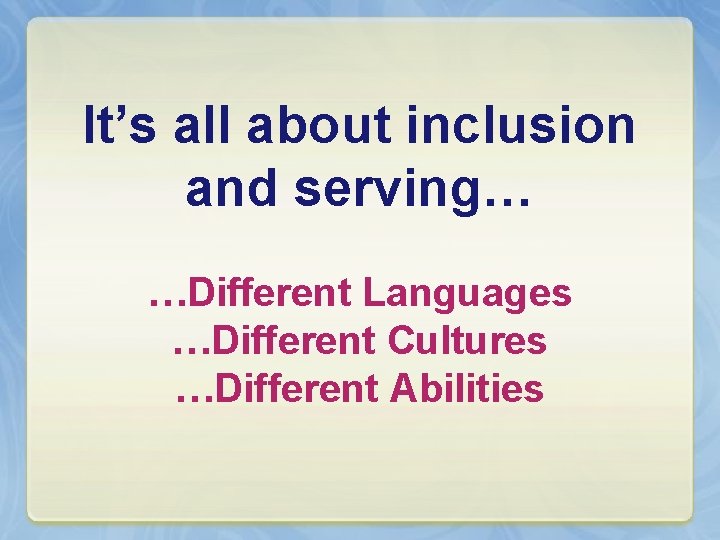 It’s all about inclusion and serving…

…Different Languages
…Different Cultures
…Different Abilities